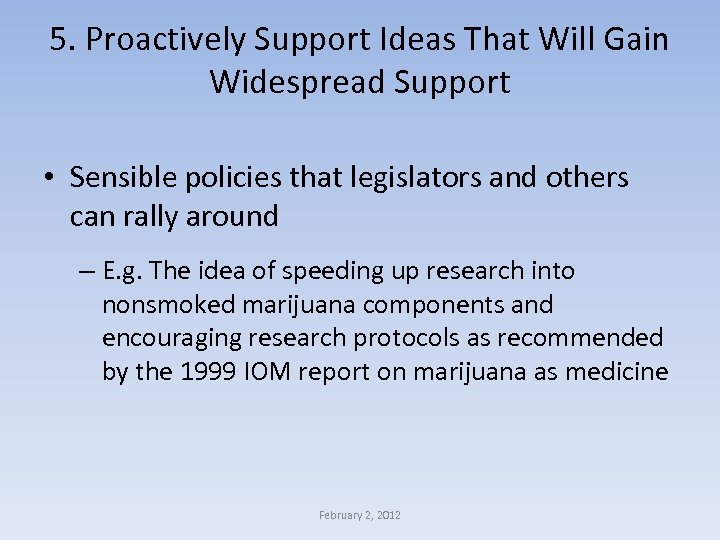 5. Proactively Support Ideas That Will Gain Widespread Support

• Sensible policies that legislators and others can rally around

– E.g. The idea of speeding up research into nonsmoked marijuana components and encouraging research protocols as recommended by the 1999 IOM report on marijuana as medicine

February 2, 2012